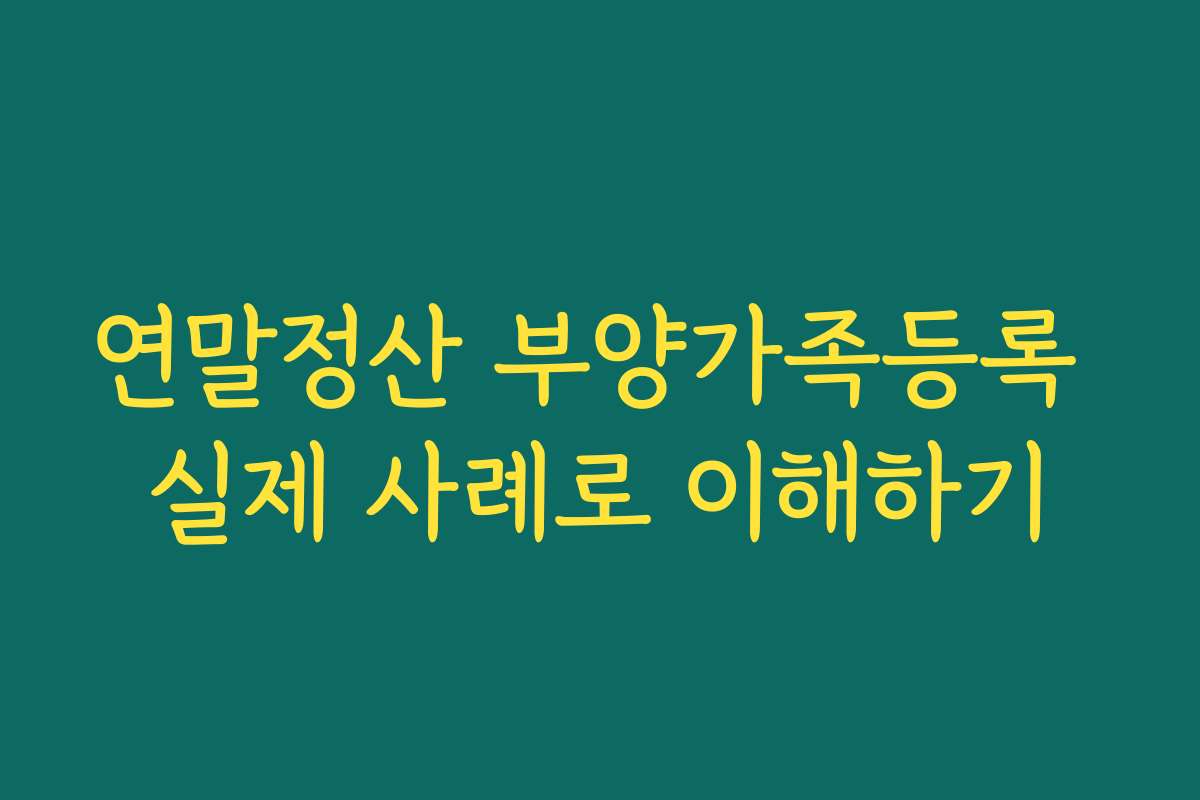 연말정산 부양가족등록
실제 사례로 이해하기